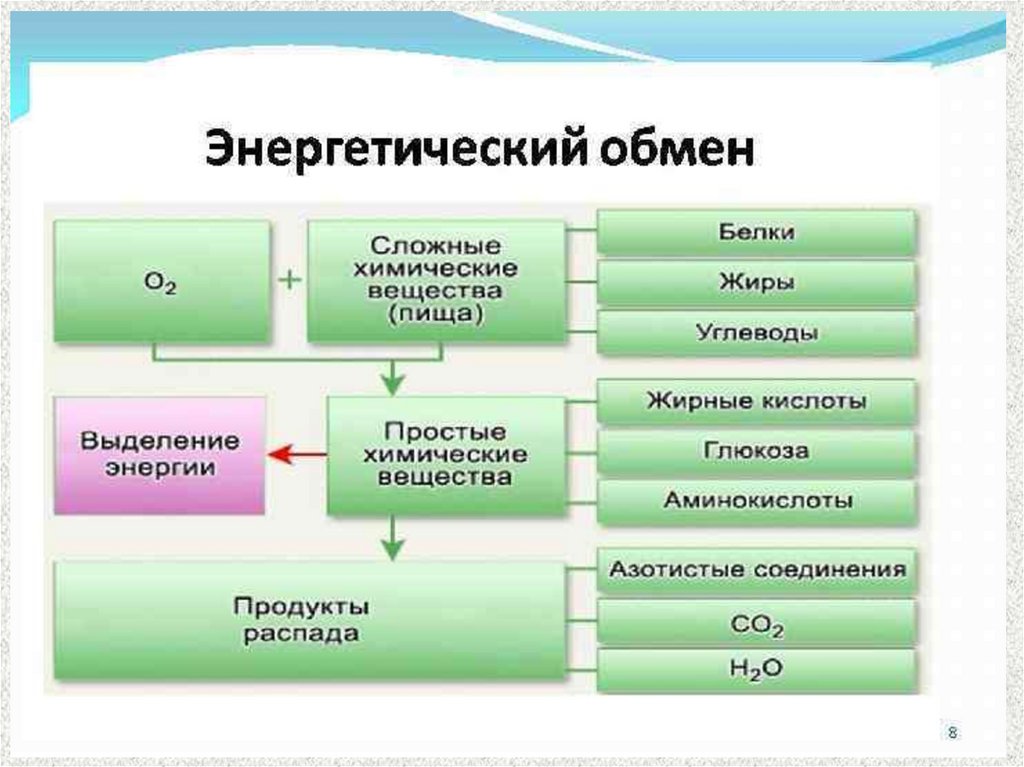 Энергетический обмен

$O_2$

+

Сложные химические вещества (пища)

Белки

Жиры

Углеводы

Выделение энергии

Простые химические вещества

Жирные кислоты

Глюкоза

Аминокислоты

Продукты распада

Азотистые соединения

$CO_2$

$H_2O$

8